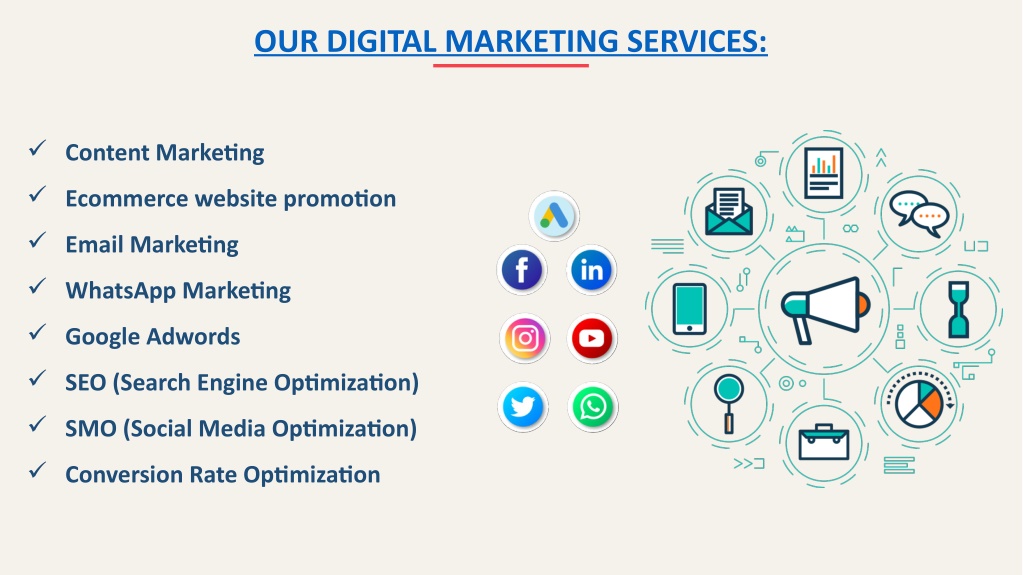 OUR DIGITAL MARKETING SERVICES:

✓ Content Marketing
✓ Ecommerce website promotion
✓ Email Marketing
✓ WhatsApp Marketing
✓ Google Adwords
✓ SEO (Search Engine Optimization)
✓ SMO (Social Media Optimization)
✓ Conversion Rate Optimization